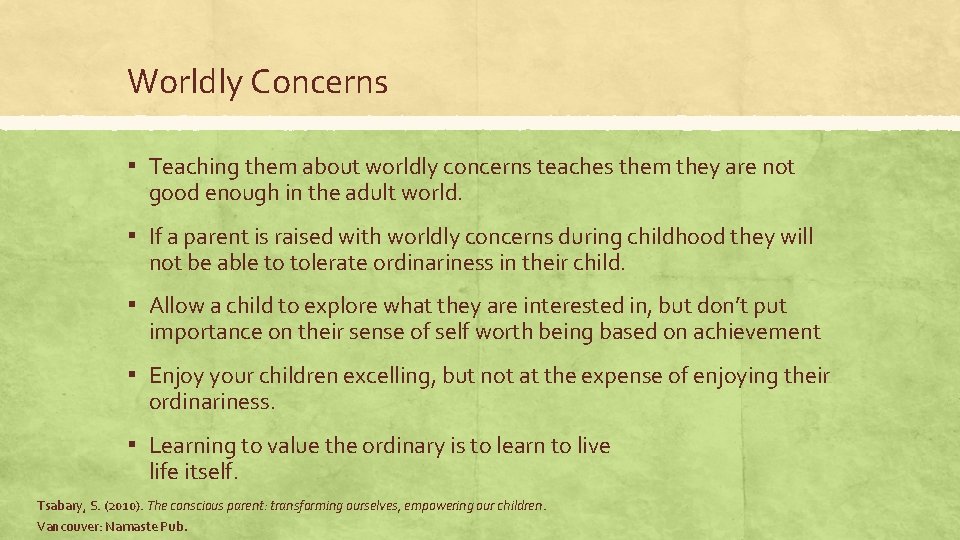 Worldly Concerns

▪ Teaching them about worldly concerns teaches them they are not good enough in the adult world.

▪ If a parent is raised with worldly concerns during childhood they will not be able to tolerate ordinariness in their child.

▪ Allow a child to explore what they are interested in, but don't put importance on their sense of self worth being based on achievement

▪ Enjoy your children excelling, but not at the expense of enjoying their ordinariness.

▪ Learning to value the ordinary is to learn to live life itself.

Tsabary, S. (2010). The conscious parent: transforming ourselves, empowering our children. Vancouver: Namaste Pub.